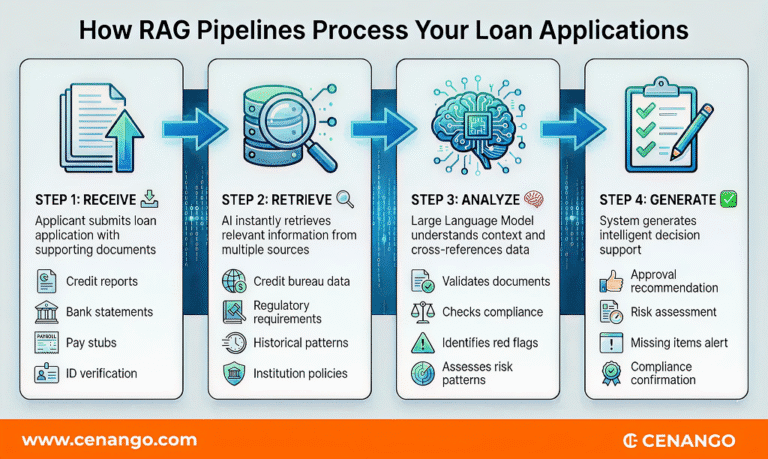 How RAG Pipelines Process Your Loan Applications

STEP 1: RECEIVE

Applicant submits loan application with supporting documents

Credit reports

Bank statements

PAYROLL

Pay stubs

ID verification

STEP 2: RETRIEVE

AI instantly retrieves relevant information from multiple sources

Credit bureau data

Regulatory requirements

Historical patterns

Institution policies

STEP 3: ANALYZE

Large Language Model understands context and cross-references data

Validates documents

Checks compliance

Identifies red flags

Assesses risk patterns

STEP 4: GENERATE

System generates intelligent decision support

Approval recommendation

Risk assessment

Missing items alert

Compliance confirmation

www.cenango.com

CENANGO